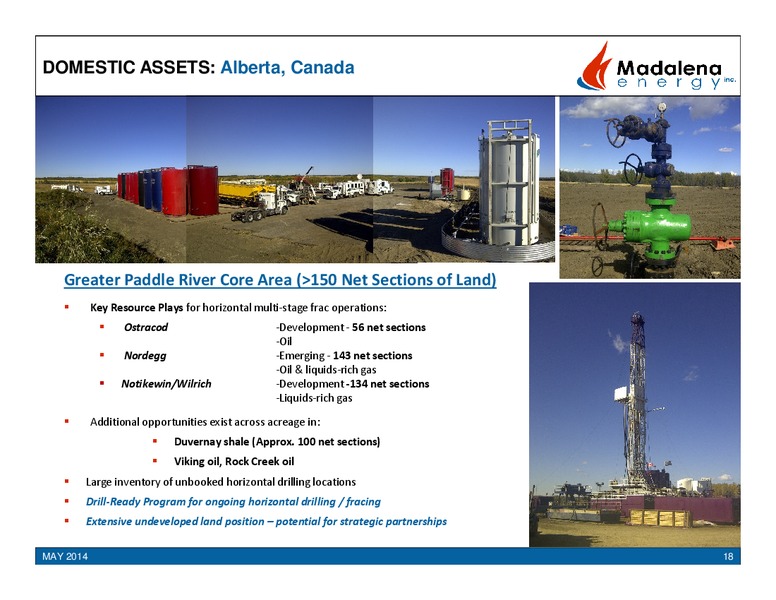 DOMESTIC ASSETS: Alberta, Canada

Madalena energy inc.

Greater Paddle River Core Area (>150 Net Sections of Land)

▪ Key Resource Plays for horizontal multi-stage frac operations:

▪ Ostracod -Development - 56 net sections -Oil

▪ Nordegg -Emerging - 143 net sections -Oil & liquids-rich gas

▪ Notikewin/Wilrich -Development -134 net sections -Liquids-rich gas

▪ Additional opportunities exist across acreage in:

▪ Duvernay shale (Approx. 100 net sections)

▪ Viking oil, Rock Creek oil

▪ Large inventory of unbooked horizontal drilling locations

▪ Drill-Ready Program for ongoing horizontal drilling / fracing

▪ Extensive undeveloped land position – potential for strategic partnerships

MAY 2014

18